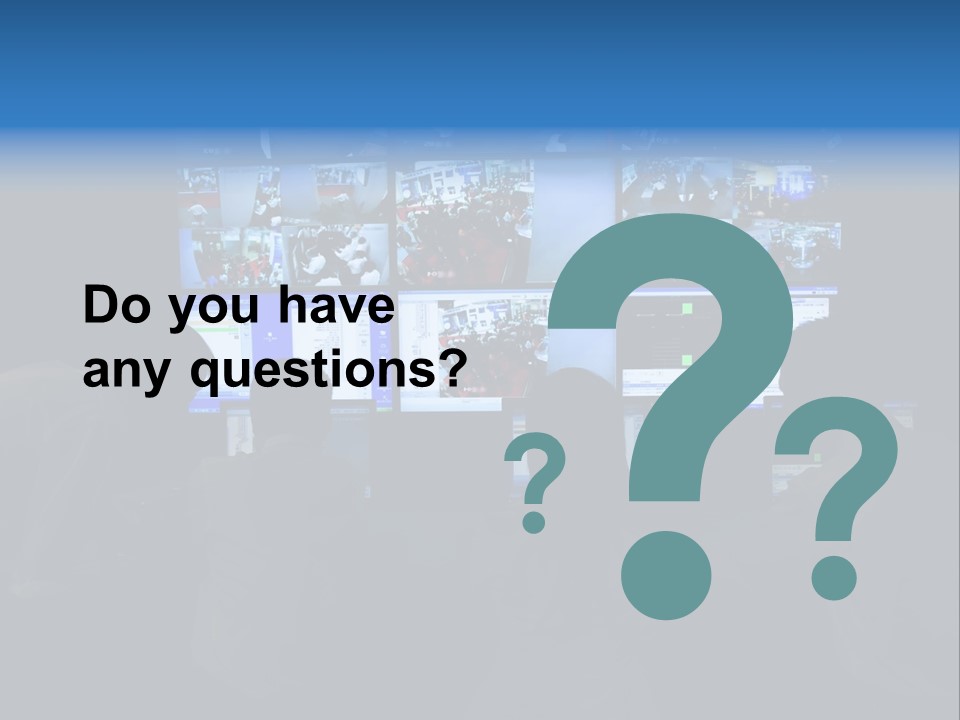 Do you have any questions?

?
?
?